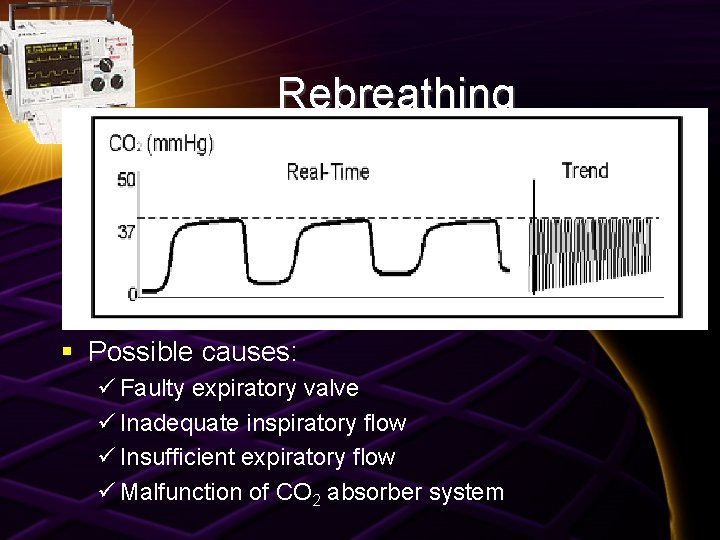 Rebreathing

$CO_2$ (mmHg)

Real-Time

Trend

50

37

0

▪ Possible causes:

✓ Faulty expiratory valve

✓ Inadequate inspiratory flow

✓ Insufficient expiratory flow

✓ Malfunction of $CO_2$ absorber system